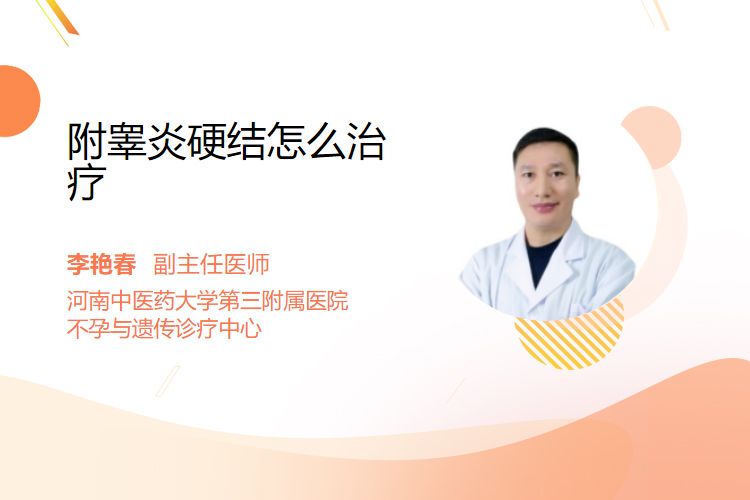 附睾炎硬结怎么治疗

李艳春 副主任医师
河南中医药大学第三附属医院
不孕与遗传诊疗中心